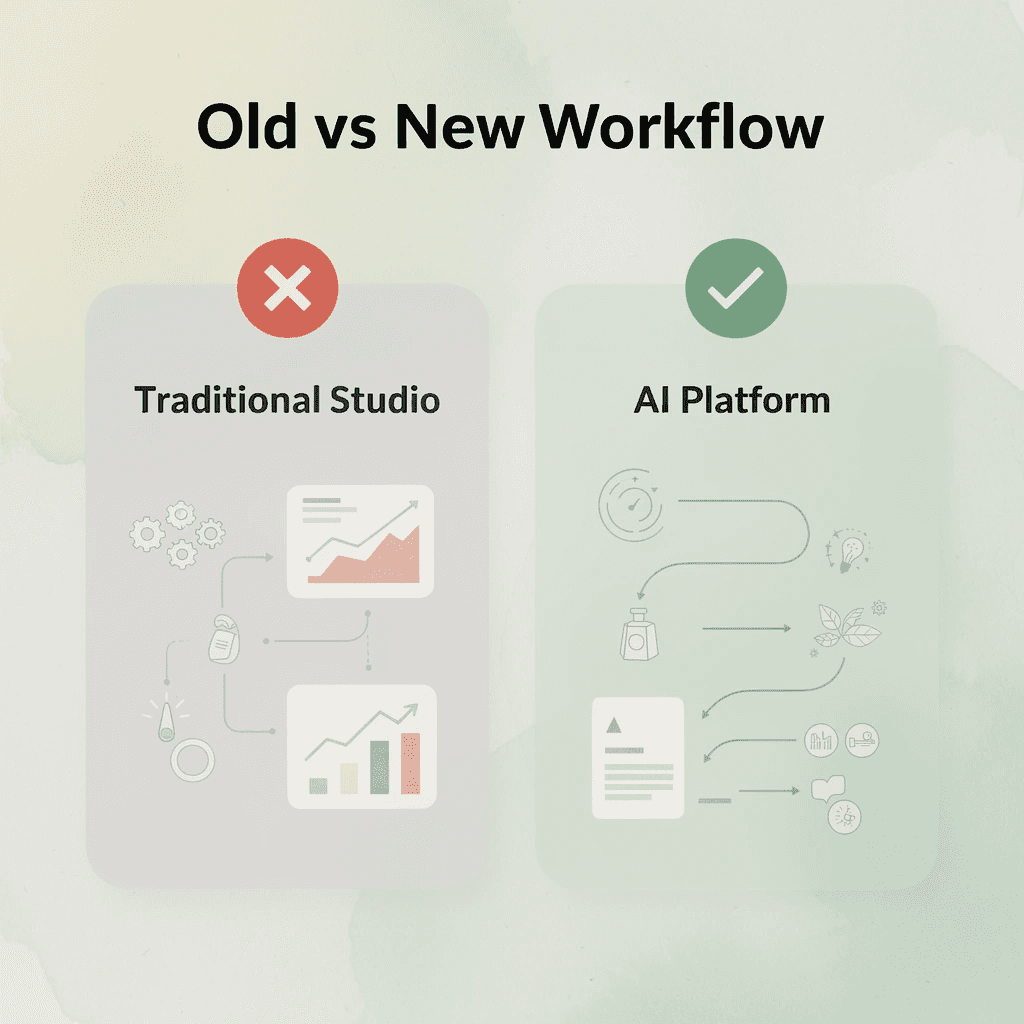 Old vs New Workflow

Traditional Studio

AI Platform